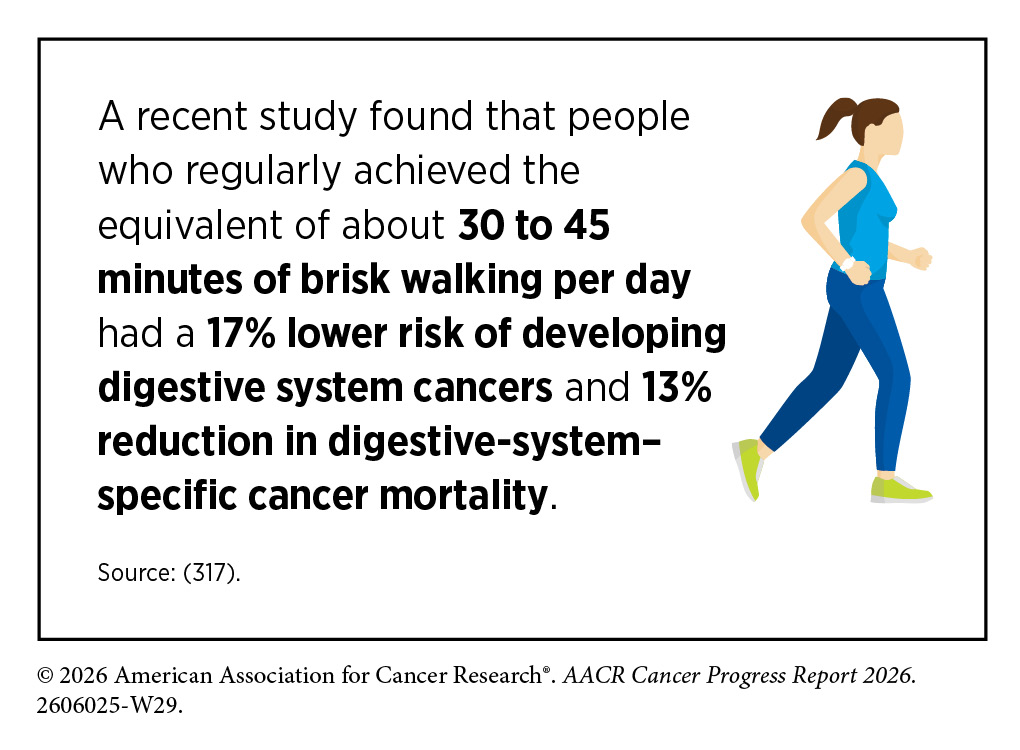 A recent study found that people who regularly achieved the equivalent of about 30 to 45 minutes of brisk walking per day had a 17% lower risk of developing digestive system cancers and 13% reduction in digestive-system–specific cancer mortality.

Source: (317).

© 2026 American Association for Cancer Research®. AACR Cancer Progress Report 2026. 2606025-W29.